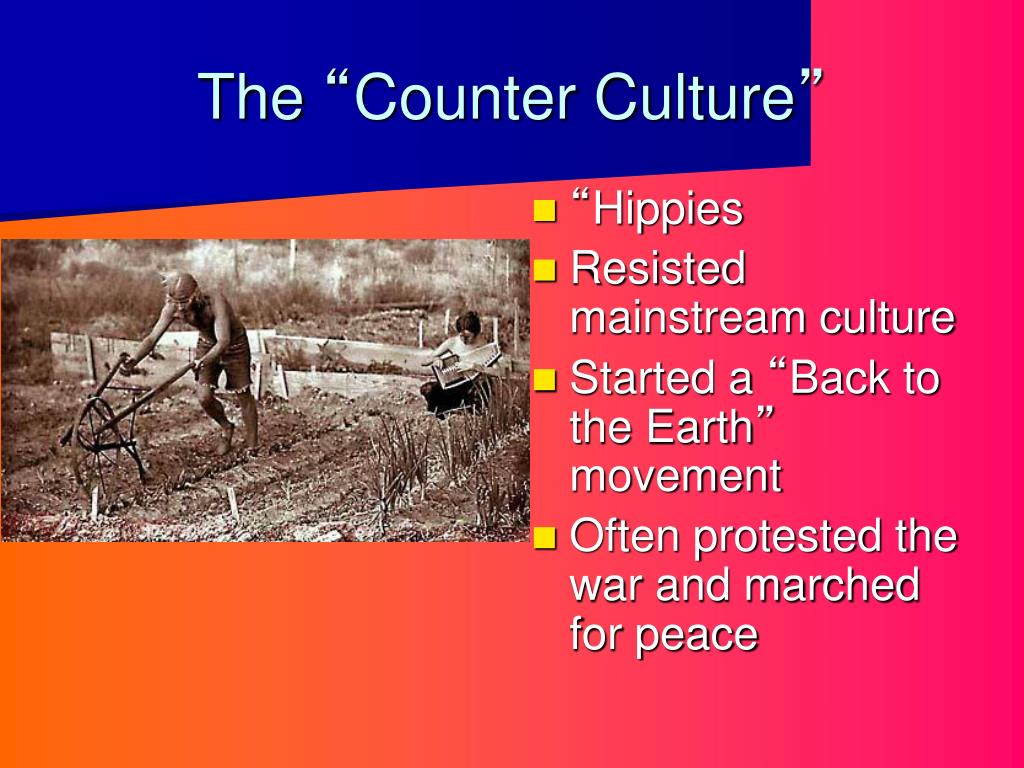 The “Counter Culture”

- “Hippies
- Resisted mainstream culture
- Started a “Back to the Earth” movement
- Often protested the war and marched for peace